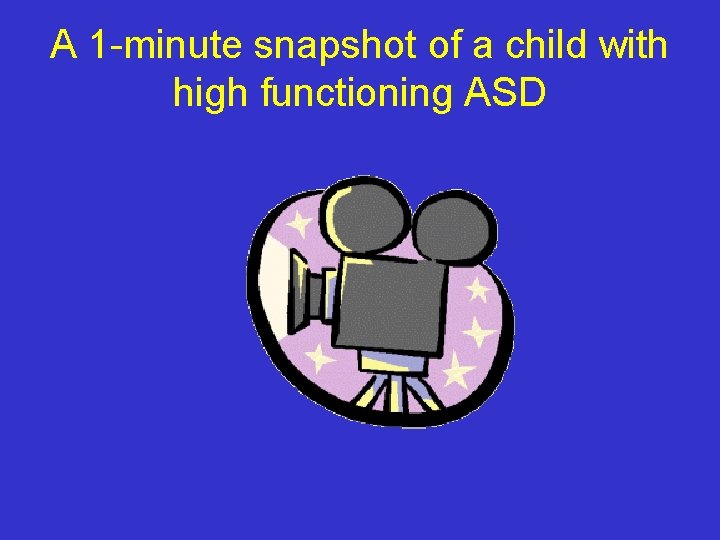 A 1-minute snapshot of a child with high functioning ASD